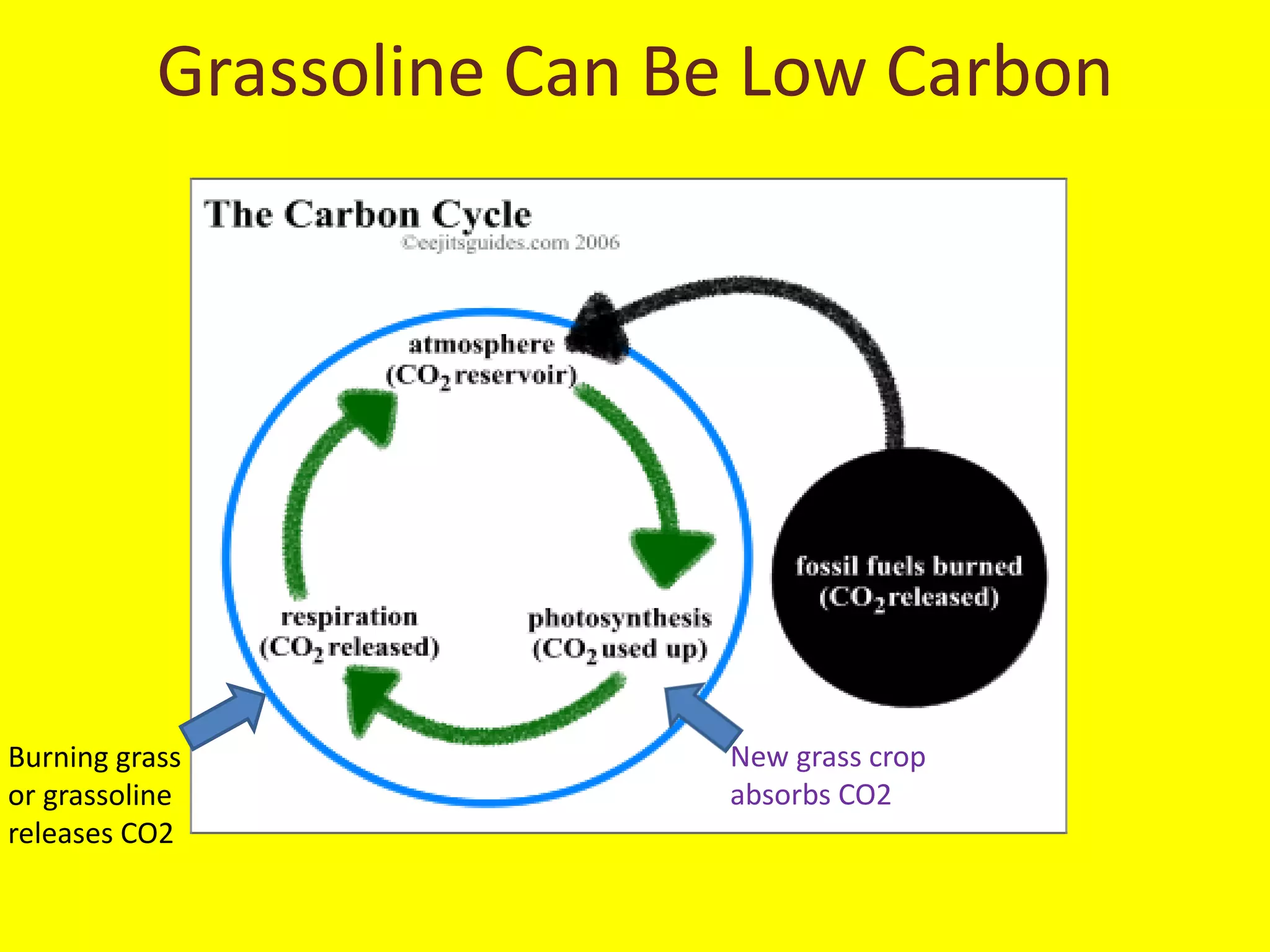 Grassoline Can Be Low Carbon

The Carbon Cycle
©eejitsguides.com 2006

atmosphere
($CO_2$ reservoir)

respiration
($CO_2$ released)

photosynthesis
($CO_2$ used up)

fossil fuels burned
($CO_2$ released)

Burning grass or grassoline releases CO2

New grass crop absorbs CO2